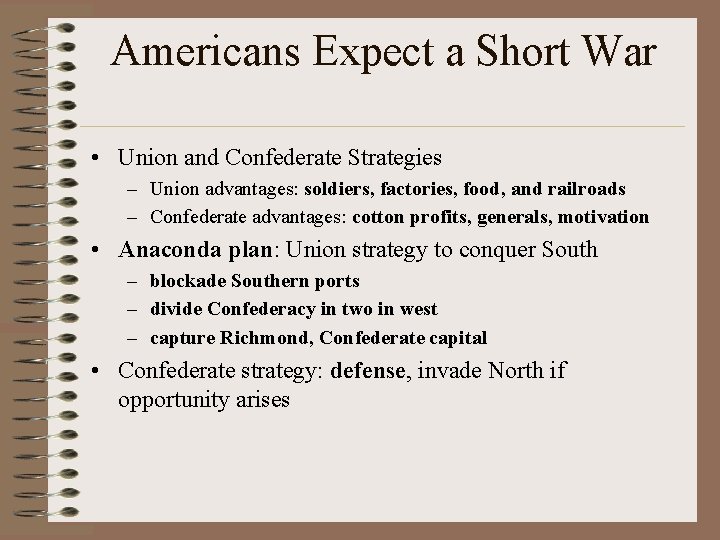 Americans Expect a Short War

• Union and Confederate Strategies
 – Union advantages: soldiers, factories, food, and railroads
 – Confederate advantages: cotton profits, generals, motivation
• Anaconda plan: Union strategy to conquer South
 – blockade Southern ports
 – divide Confederacy in two in west
 – capture Richmond, Confederate capital
• Confederate strategy: defense, invade North if opportunity arises